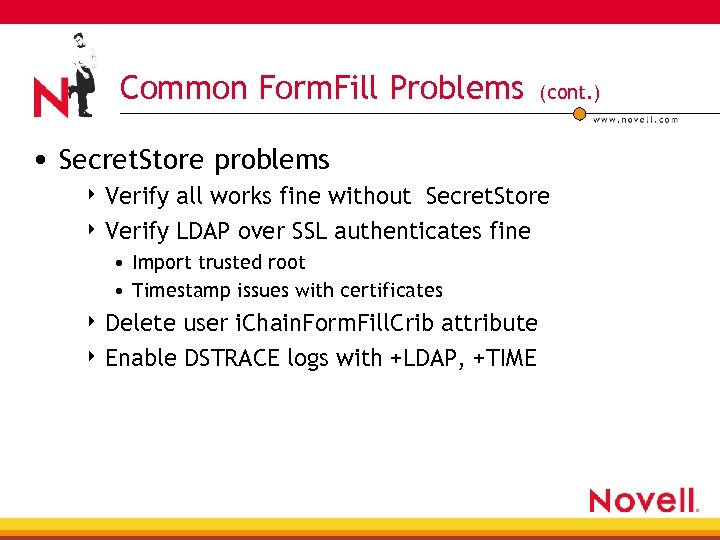 N

Common FormFill Problems (cont.)

www.novell.com

• SecretStore problems
  ‣ Verify all works fine without SecretStore
  ‣ Verify LDAP over SSL authenticates fine
    • Import trusted root
    • Timestamp issues with certificates
  ‣ Delete user iChainFormFillCrib attribute
  ‣ Enable DSTRACE logs with +LDAP, +TIME

Novell.